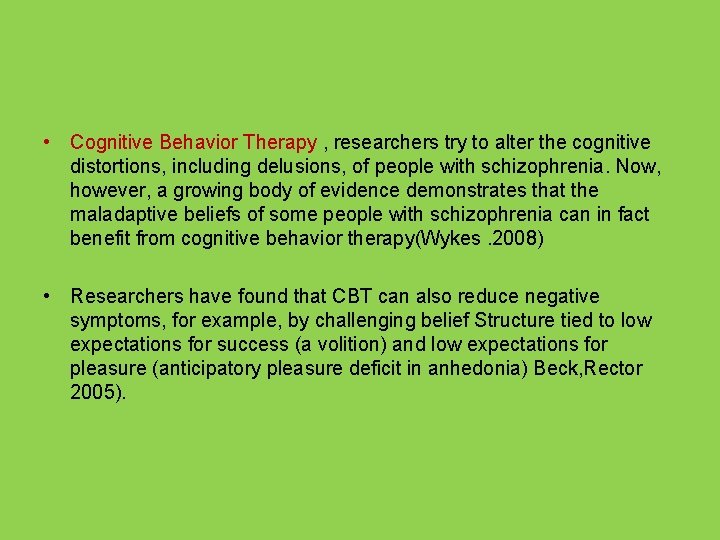 • Cognitive Behavior Therapy , researchers try to alter the cognitive distortions, including delusions, of people with schizophrenia. Now, however, a growing body of evidence demonstrates that the maladaptive beliefs of some people with schizophrenia can in fact benefit from cognitive behavior therapy(Wykes .2008)

• Researchers have found that CBT can also reduce negative symptoms, for example, by challenging belief Structure tied to low expectations for success (a volition) and low expectations for pleasure (anticipatory pleasure deficit in anhedonia) Beck,Rector 2005).